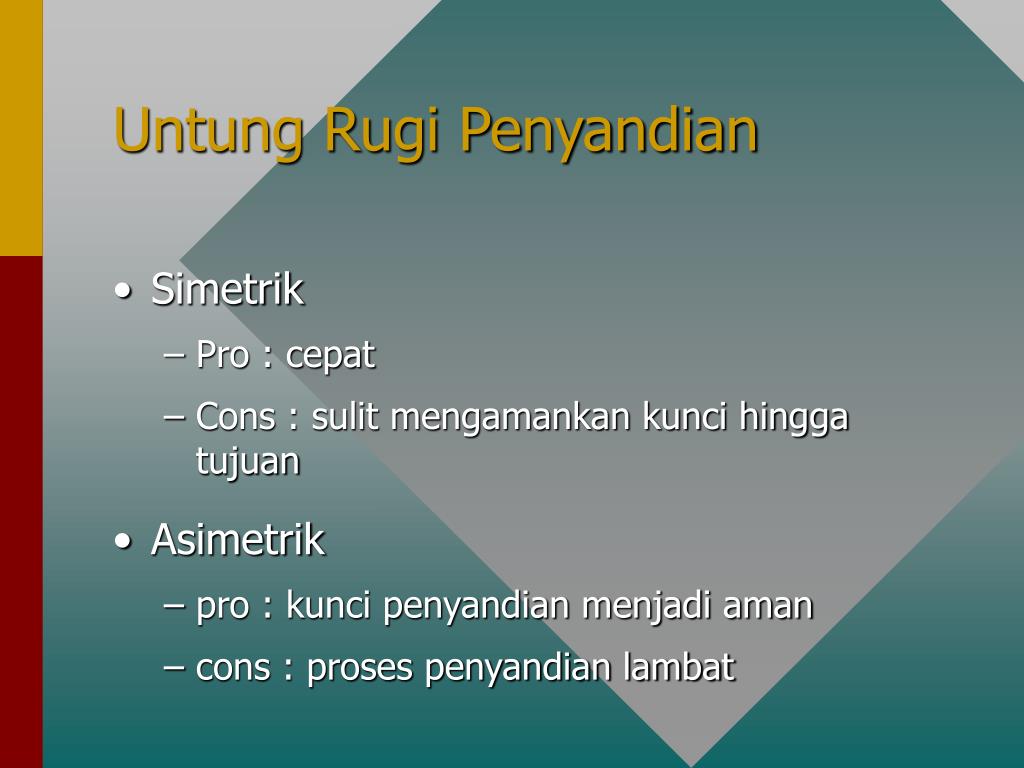 Untung Rugi Penyandian

• Simetrik
– Pro : cepat
– Cons : sulit mengamankan kunci hingga tujuan

• Asimetrik
– pro : kunci penyandian menjadi aman
– cons : proses penyandian lambat